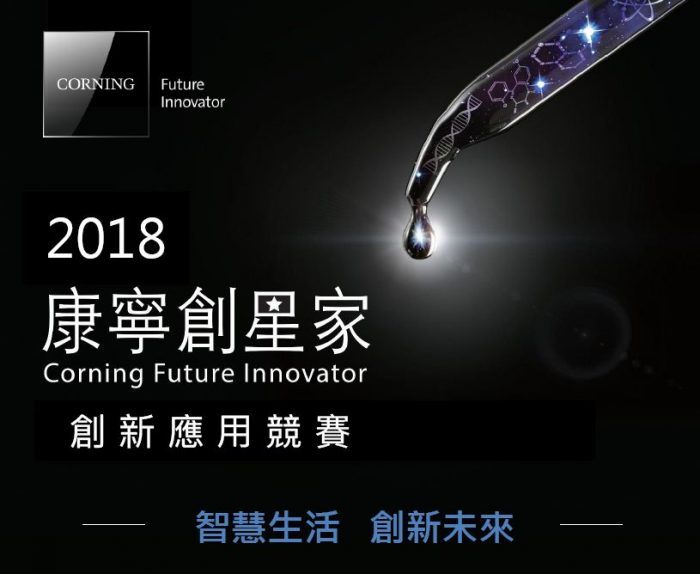 CORNING

Future Innovator

2018

康寧創星家

Corning Future Innovator

創新應用競賽

智慧生活　創新未來